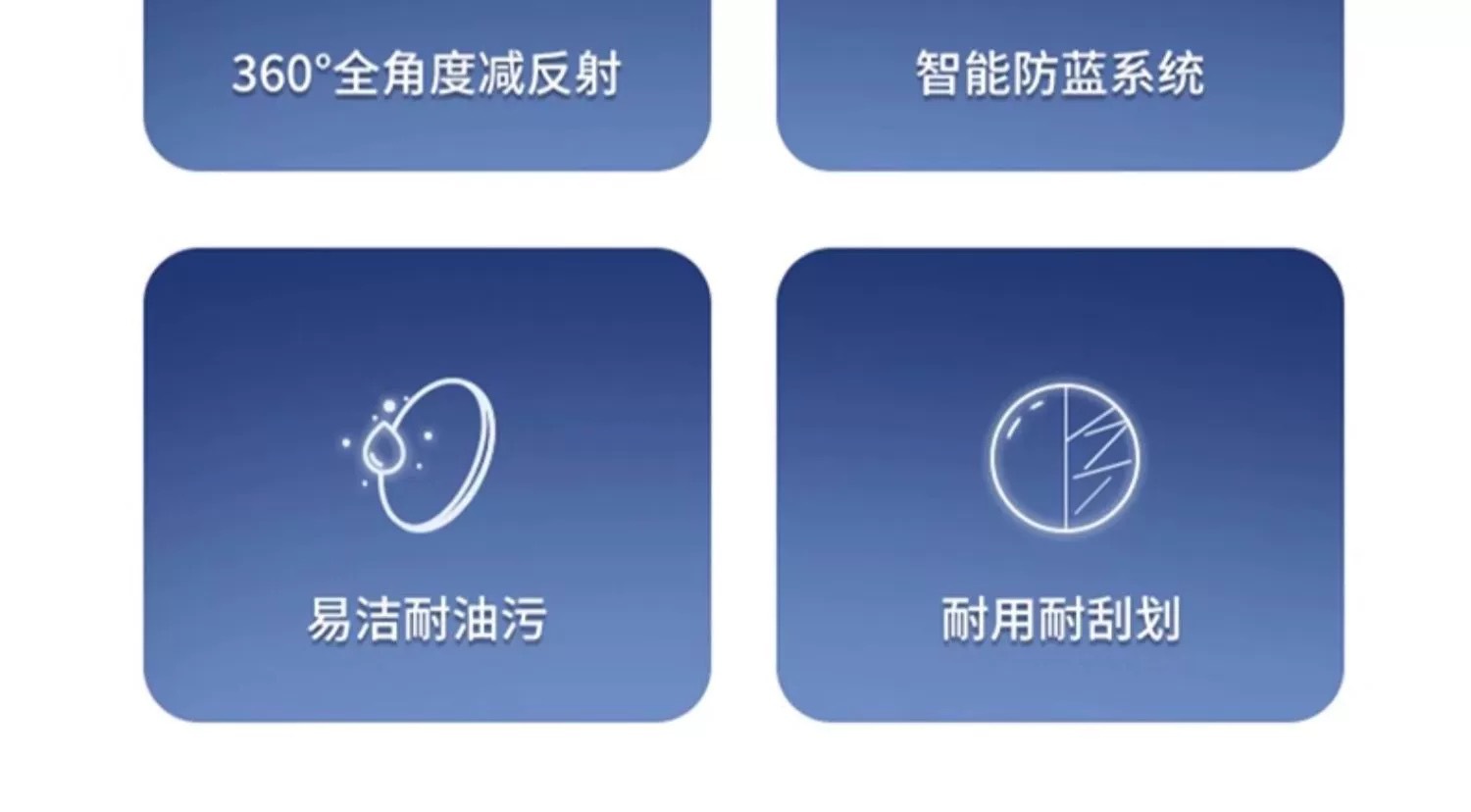 360°全角度减反射

智能防蓝系统

易洁耐油污

耐用耐刮划